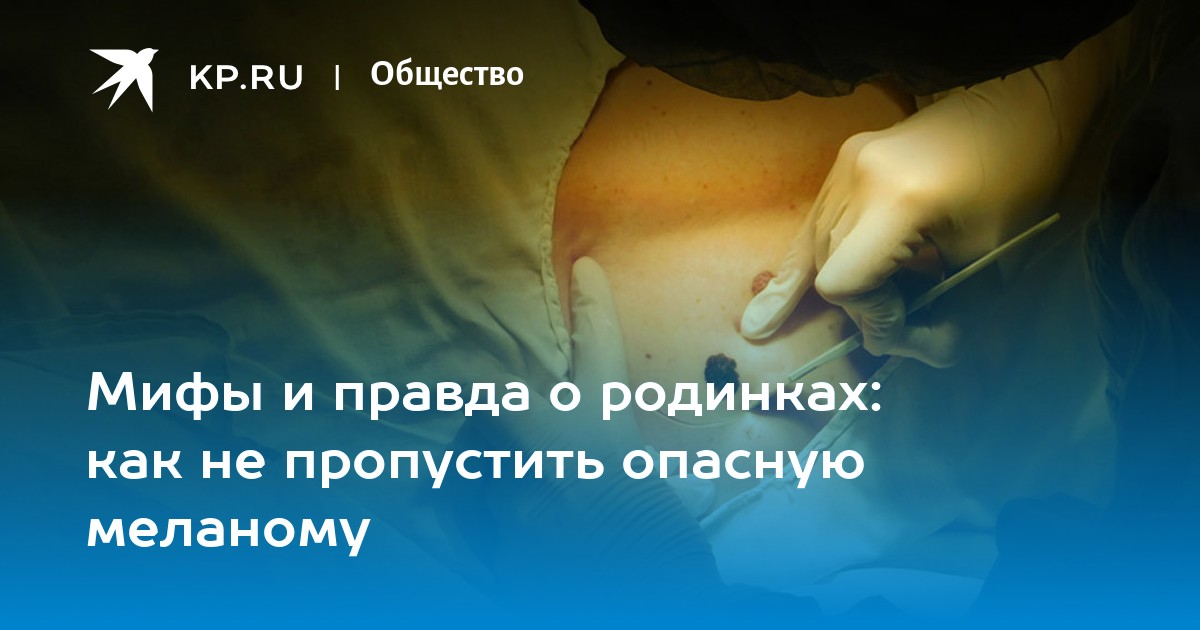 KP.RU | Общество

Мифы и правда о родинках: как не пропустить опасную меланому